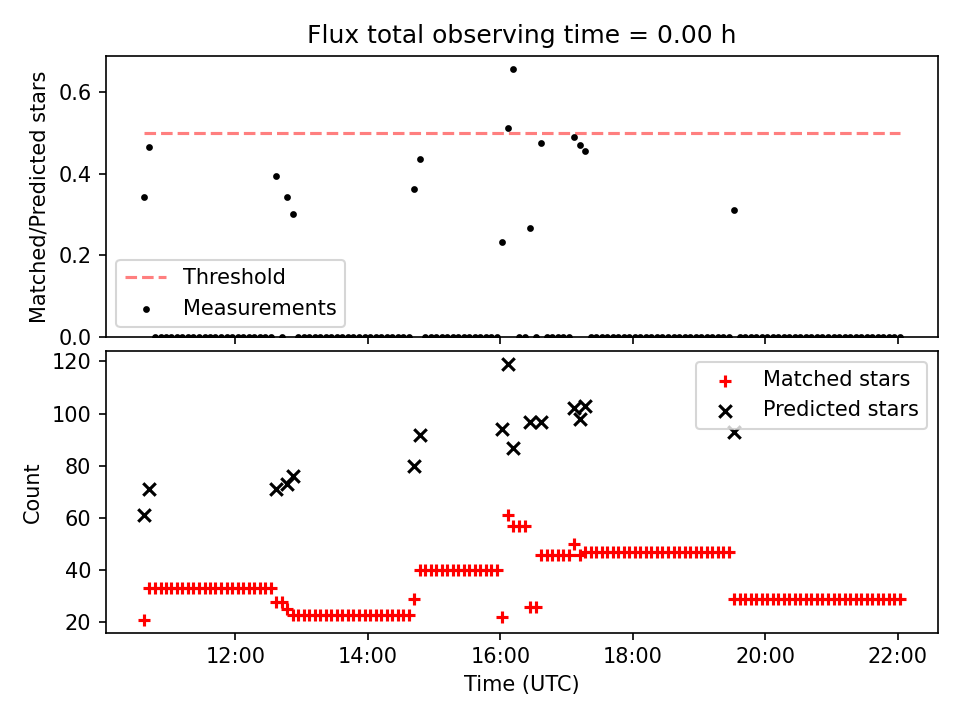 Flux total observing time = 0.00 h

Matched/Predicted stars

0.6
0.4
0.2
0.0

Threshold
Measurements

Count

120
100
80
60
40
20

Matched stars
Predicted stars

12:00
14:00
16:00
18:00
20:00
22:00

Time (UTC)